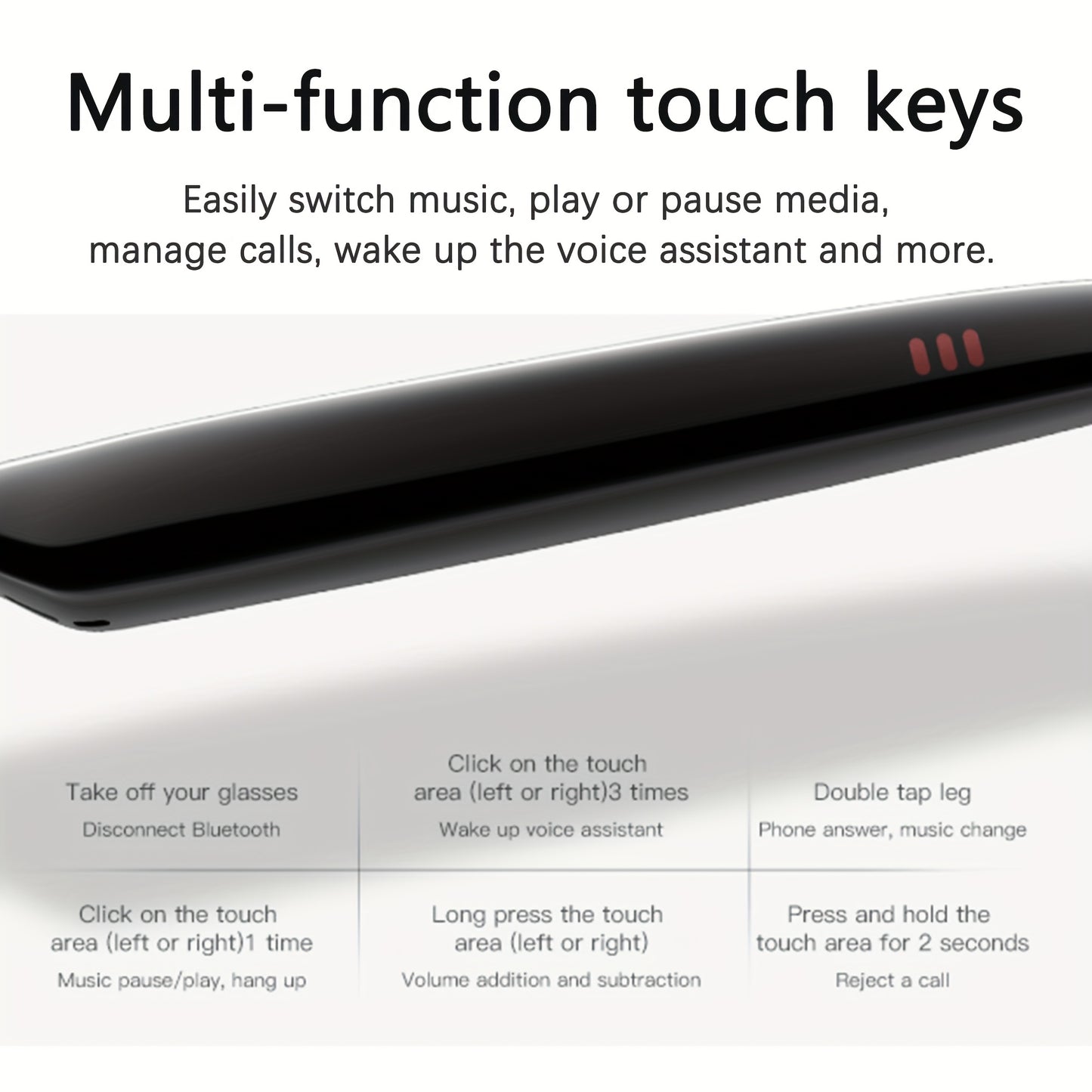 Multi-function touch keys

Easily switch music, play or pause media, manage calls, wake up the voice assistant and more.

Take off your glasses
Disconnect Bluetooth

Click on the touch area (left or right)3 times
Wake up voice assistant

Double tap leg
Phone answer, music change

Click on the touch area (left or right)1 time
Music pause/play, hang up

Long press the touch area (left or right)
Volume addition and subtraction

Press and hold the touch area for 2 seconds
Reject a call